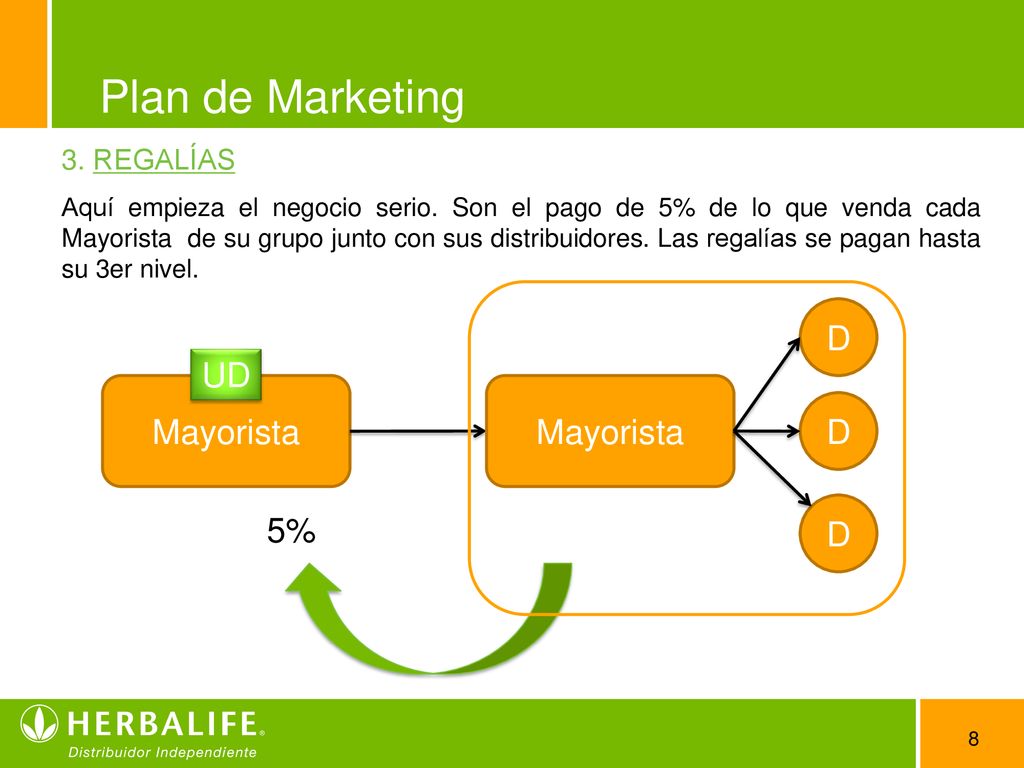 Plan de Marketing

3. REGALÍAS

Aquí empieza el negocio serio. Son el pago de 5% de lo que venda cada Mayorista de su grupo junto con sus distribuidores. Las regalías se pagan hasta su 3er nivel.

UD

Mayorista

Mayorista

D

D

D

5%

HERBALIFE®
Distribuidor Independiente

8